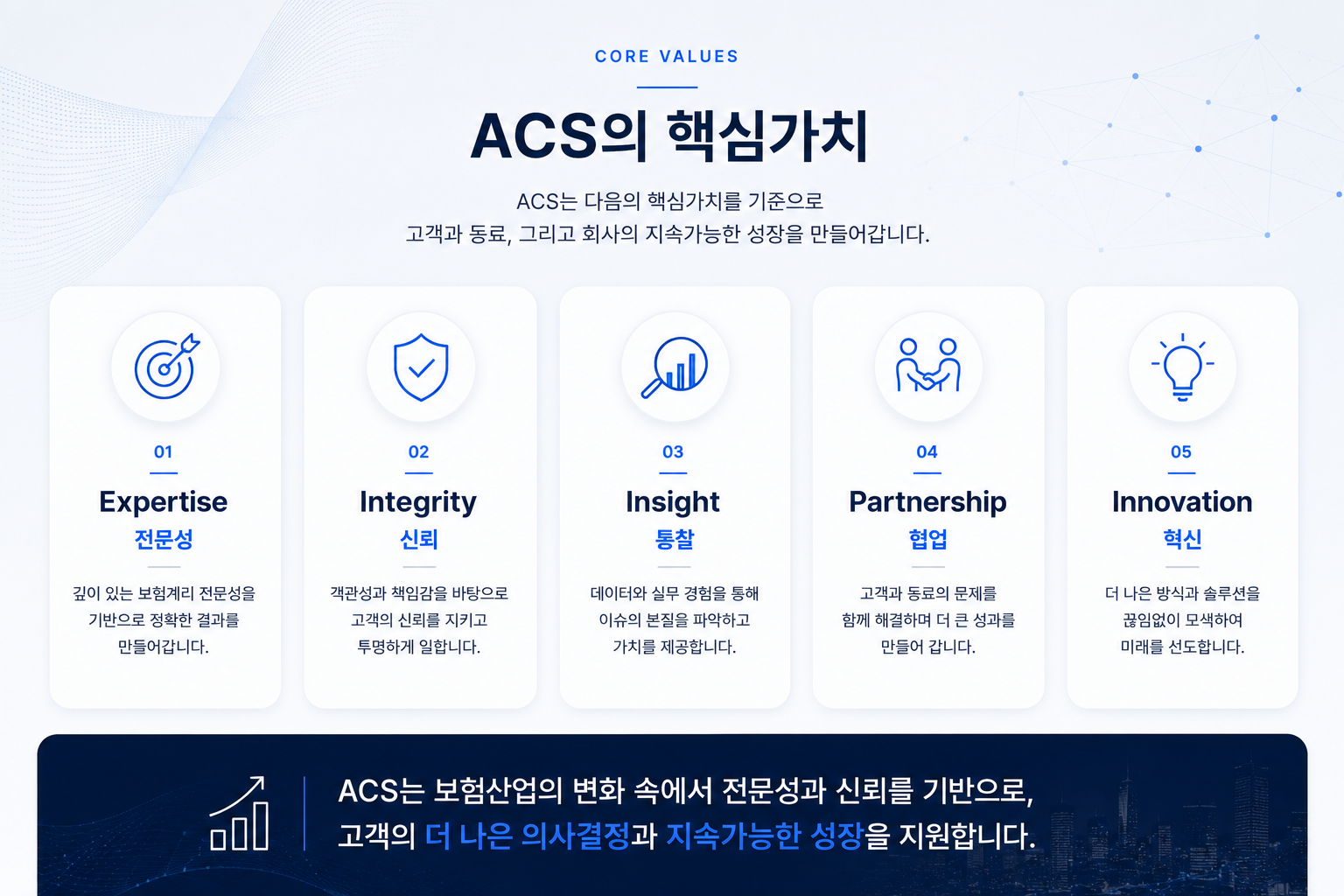 CORE VALUES

ACS의 핵심가치

ACS는 다음의 핵심가치를 기준으로
고객과 동료, 그리고 회사의 지속가능한 성장을 만들어갑니다.

01
Expertise
전문성
깊이 있는 보험계리 전문성을 기반으로 정확한 결과를 만들어갑니다.

02
Integrity
신뢰
객관성과 책임감을 바탕으로 고객의 신뢰를 지키고 투명하게 일합니다.

03
Insight
통찰
데이터와 실무 경험을 통해 이슈의 본질을 파악하고 가치를 제공합니다.

04
Partnership
협업
고객과 동료의 문제를 함께 해결하며 더 큰 성과를 만들어 갑니다.

05
Innovation
혁신
더 나은 방식과 솔루션을 끊임없이 모색하여 미래를 선도합니다.

ACS는 보험산업의 변화 속에서 전문성과 신뢰를 기반으로,
고객의 더 나은 의사결정과 지속가능한 성장을 지원합니다.